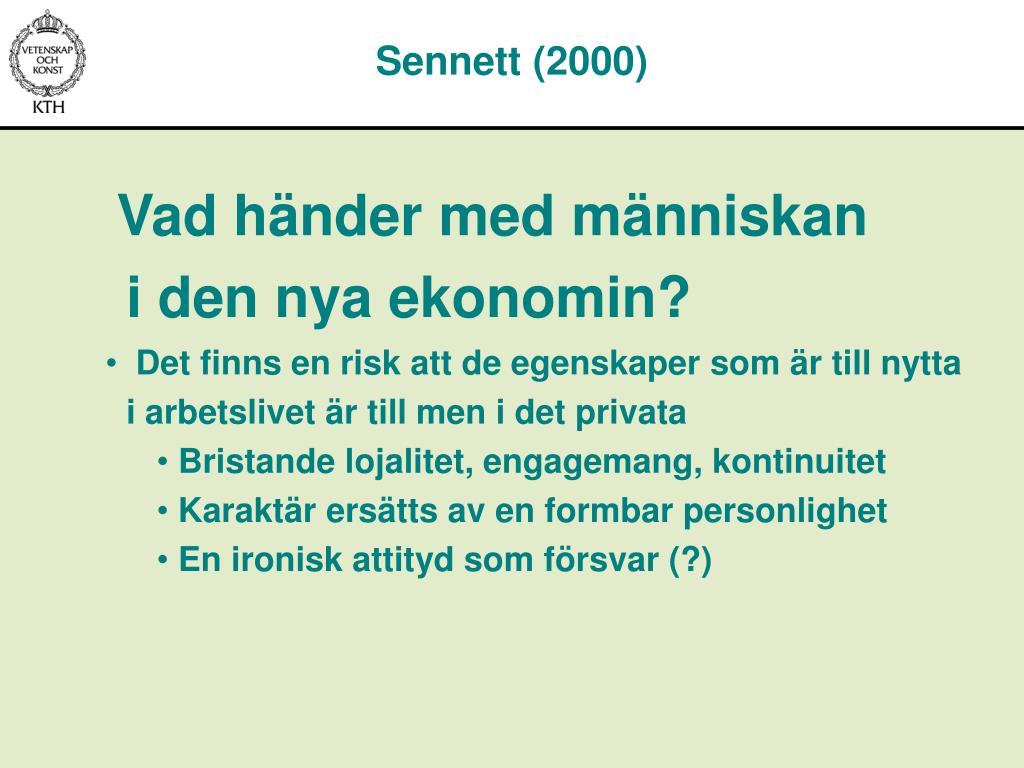 VETENSKAP OCH KONST

KTH

Sennett (2000)

Vad händer med människan
i den nya ekonomin?

• Det finns en risk att de egenskaper som är till nytta i arbetslivet är till men i det privata
 • Bristande lojalitet, engagemang, kontinuitet
 • Karaktär ersätts av en formbar personlighet
 • En ironisk attityd som försvar (?)